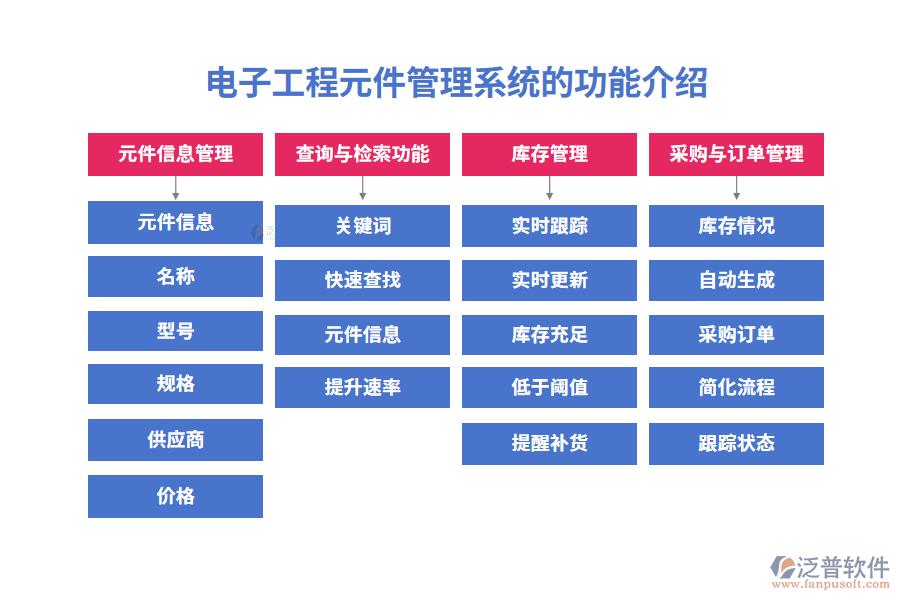 电子工程元件管理系统的功能介绍

元件信息管理

元件信息

名称

型号

规格

供应商

价格

查询与检索功能

关键词

快速查找

元件信息

提升速率

库存管理

实时跟踪

实时更新

库存充足

低于阈值

提醒补货

采购与订单管理

库存情况

自动生成

采购订单

简化流程

跟踪状态

泛普软件
www.fanpusoft.com